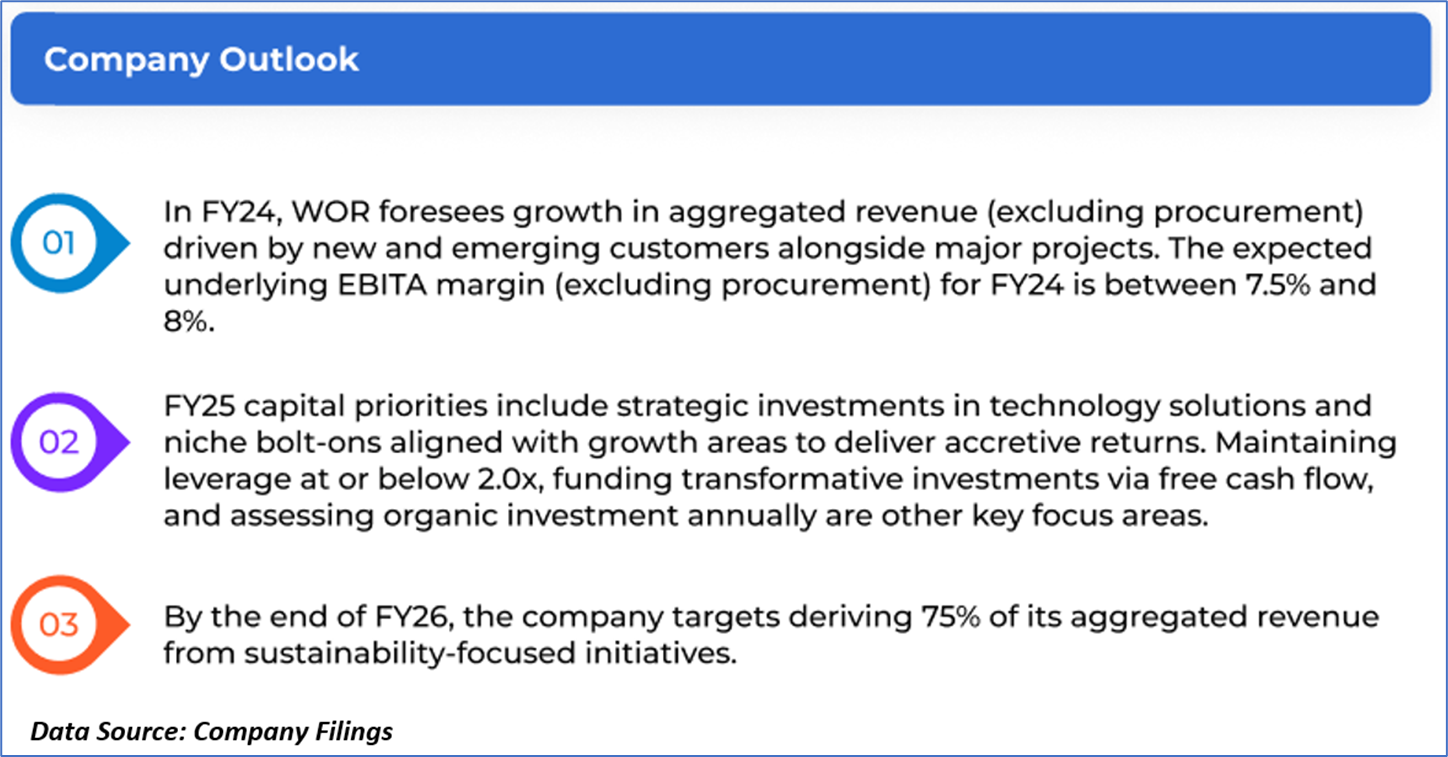 Company Outlook

01

In FY24, WOR foresees growth in aggregated revenue (excluding procurement) driven by new and emerging customers alongside major projects. The expected underlying EBITA margin (excluding procurement) for FY24 is between 7.5% and 8%.

02

FY25 capital priorities include strategic investments in technology solutions and niche bolt-ons aligned with growth areas to deliver accretive returns. Maintaining leverage at or below 2.0x, funding transformative investments via free cash flow, and assessing organic investment annually are other key focus areas.

03

By the end of FY26, the company targets deriving 75% of its aggregated revenue from sustainability-focused initiatives.

Data Source: Company Filings